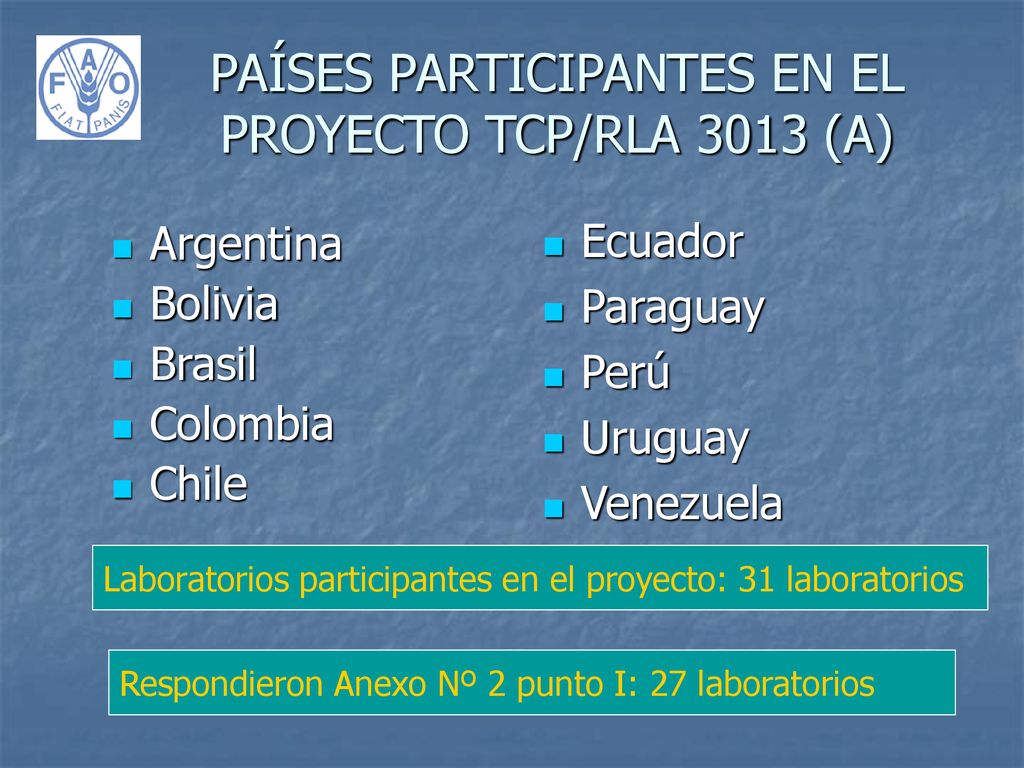 F A O
FIAT PANIS

PAÍSES PARTICIPANTES EN EL PROYECTO TCP/RLA 3013 (A)

- Argentina
- Bolivia
- Brasil
- Colombia
- Chile

- Ecuador
- Paraguay
- Perú
- Uruguay
- Venezuela

Laboratorios participantes en el proyecto: 31 laboratorios

Respondieron Anexo Nº 2 punto I: 27 laboratorios